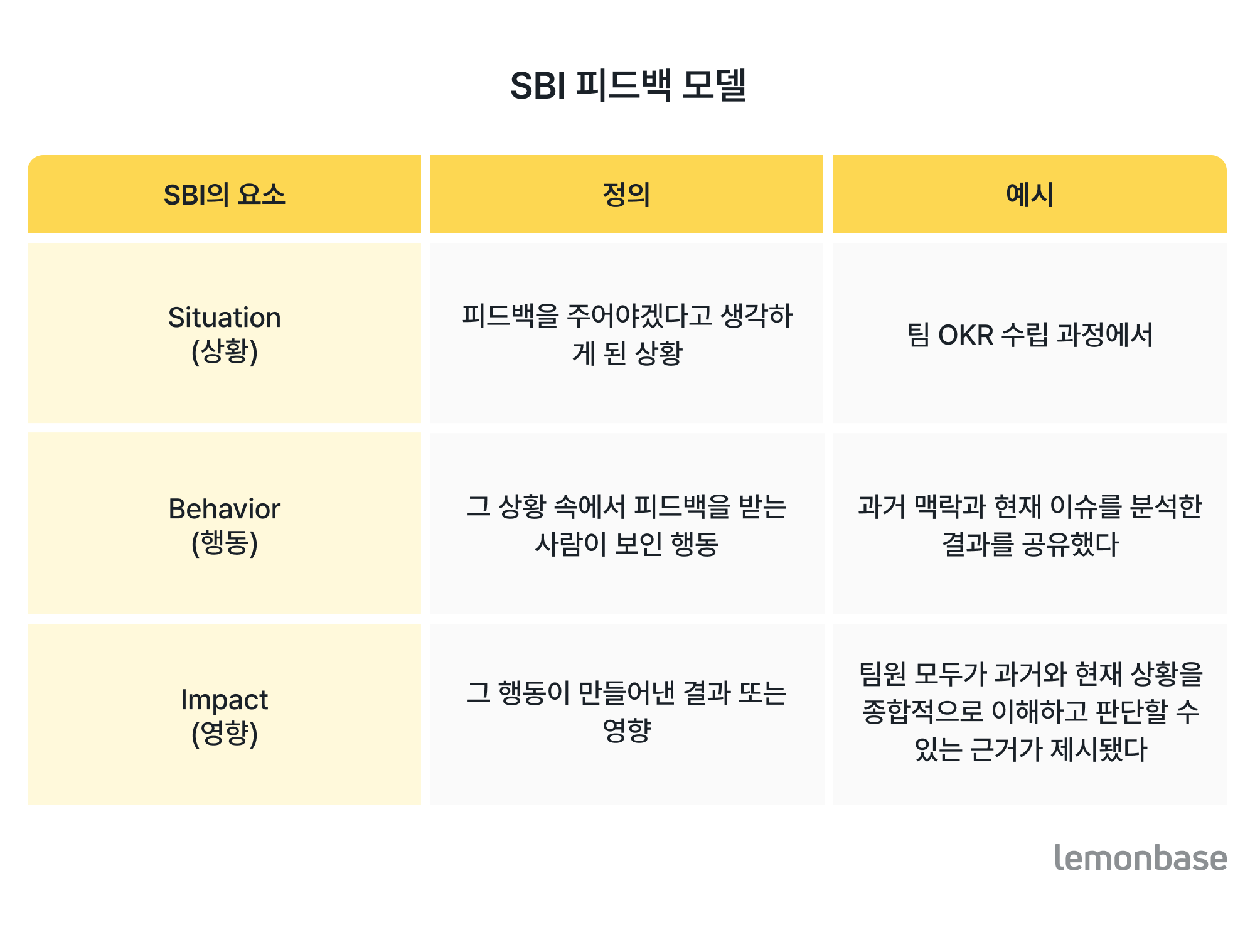 SBI 피드백 모델

| SBI의 요소 | 정의 | 예시 |
|---|---|---|
| Situation (상황) | 피드백을 주어야겠다고 생각하게 된 상황 | 팀 OKR 수립 과정에서 |
| Behavior (행동) | 그 상황 속에서 피드백을 받는 사람이 보인 행동 | 과거 맥락과 현재 이슈를 분석한 결과를 공유했다 |
| Impact (영향) | 그 행동이 만들어낸 결과 또는 영향 | 팀원 모두가 과거와 현재 상황을 종합적으로 이해하고 판단할 수 있는 근거가 제시됐다 |

lemonbase